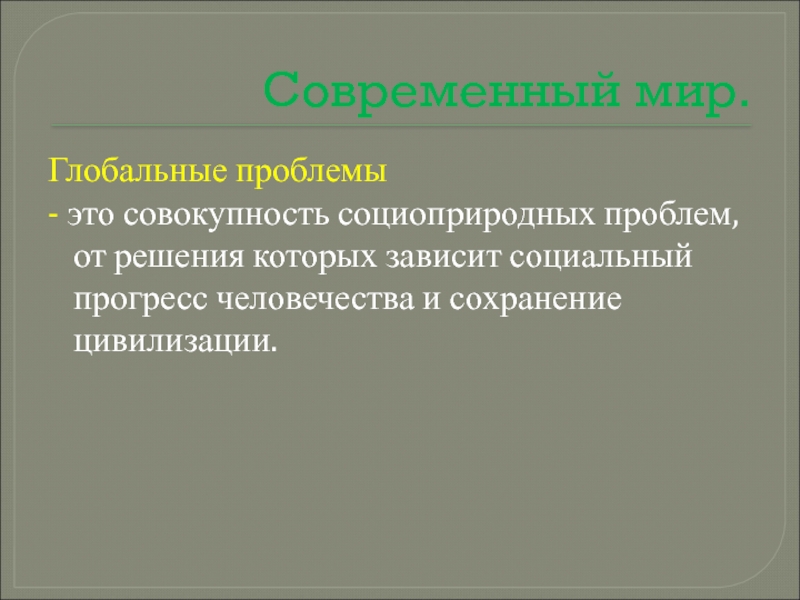 Современный мир.

Глобальные проблемы
- это совокупность социоприродных проблем, от решения которых зависит социальный прогресс человечества и сохранение цивилизации.